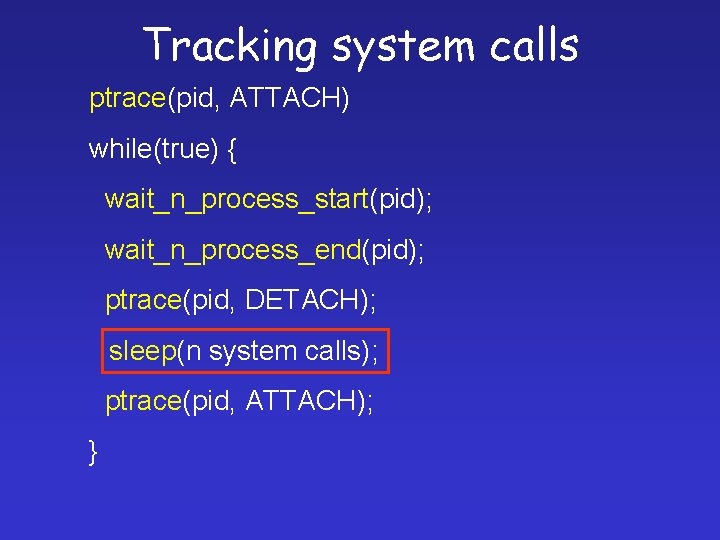 Tracking system calls

ptrace(pid, ATTACH)

while(true) {

wait_n_process_start(pid);

wait_n_process_end(pid);

ptrace(pid, DETACH);

sleep(n system calls);

ptrace(pid, ATTACH);

}